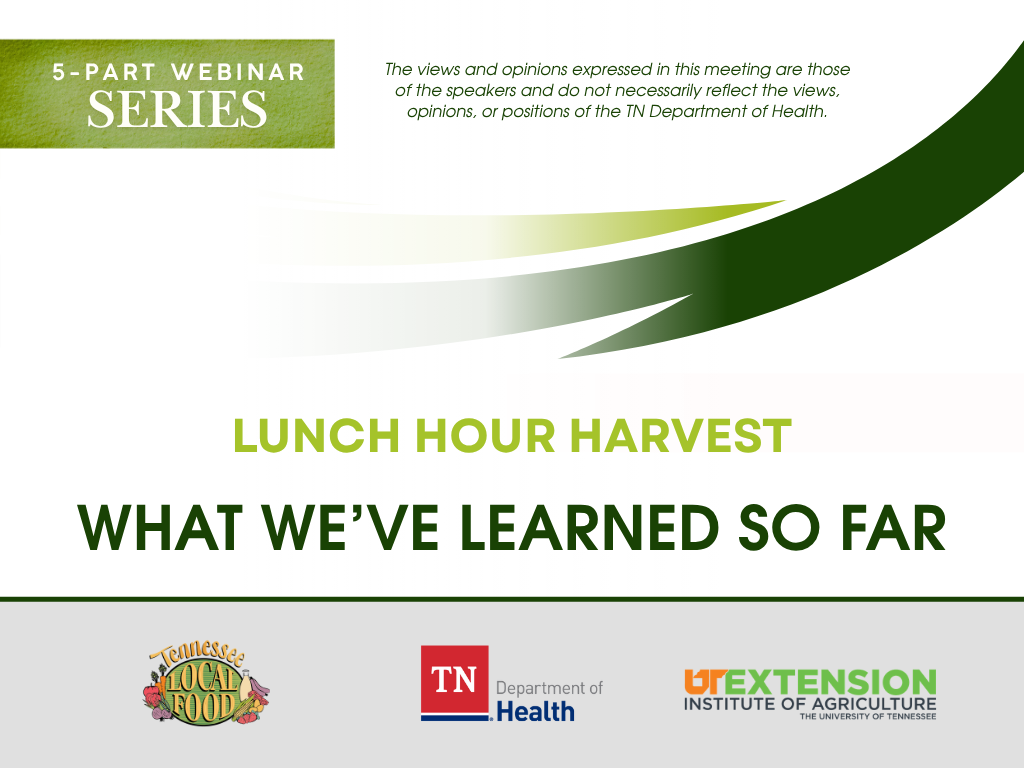 5-PART WEBINAR
SERIES

The views and opinions expressed in this meeting are those of the speakers and do not necessarily reflect the views, opinions, or positions of the TN Department of Health.

LUNCH HOUR HARVEST

WHAT WE'VE LEARNED SO FAR

Tennessee LOCAL FOOD

TN Department of Health

UT EXTENSION
INSTITUTE OF AGRICULTURE
THE UNIVERSITY OF TENNESSEE